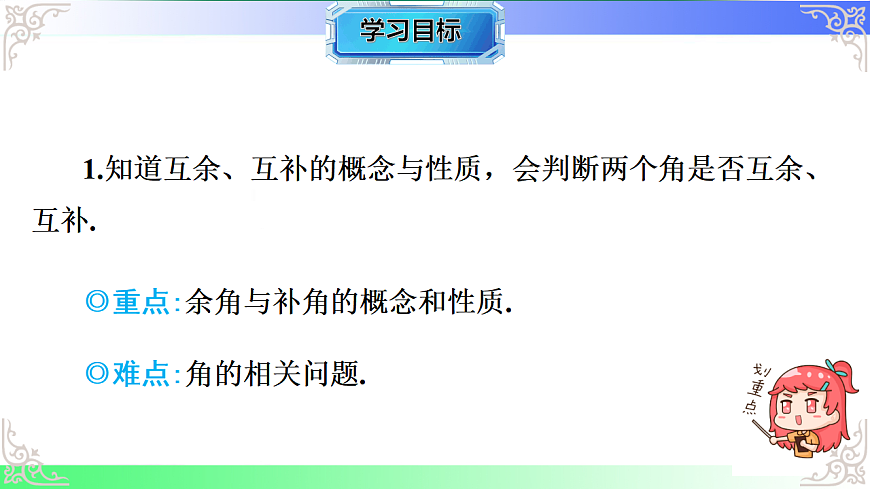 学习目标

1.知道互余、互补的概念与性质，会判断两个角是否互余、互补.

◎重点:余角与补角的概念和性质.

◎难点:角的相关问题.

划重点